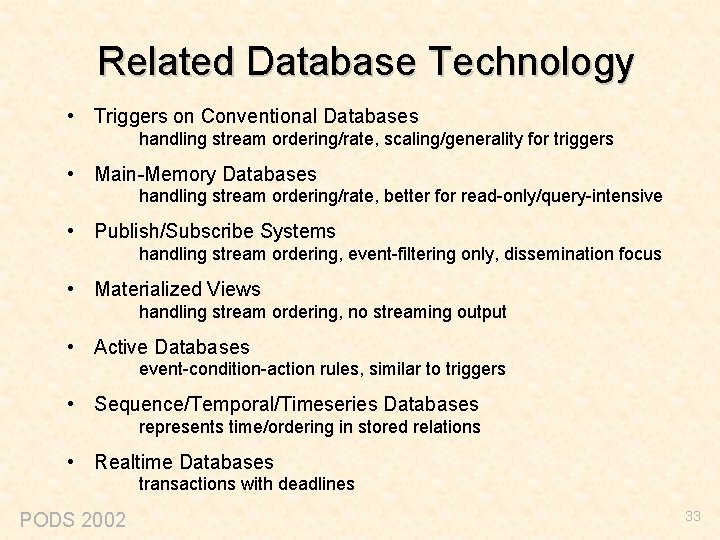 Related Database Technology

• Triggers on Conventional Databases
handling stream ordering/rate, scaling/generality for triggers

• Main-Memory Databases
handling stream ordering/rate, better for read-only/query-intensive

• Publish/Subscribe Systems
handling stream ordering, event-filtering only, dissemination focus

• Materialized Views
handling stream ordering, no streaming output

• Active Databases
event-condition-action rules, similar to triggers

• Sequence/Temporal/Timeseries Databases
represents time/ordering in stored relations

• Realtime Databases
transactions with deadlines

PODS 2002

33